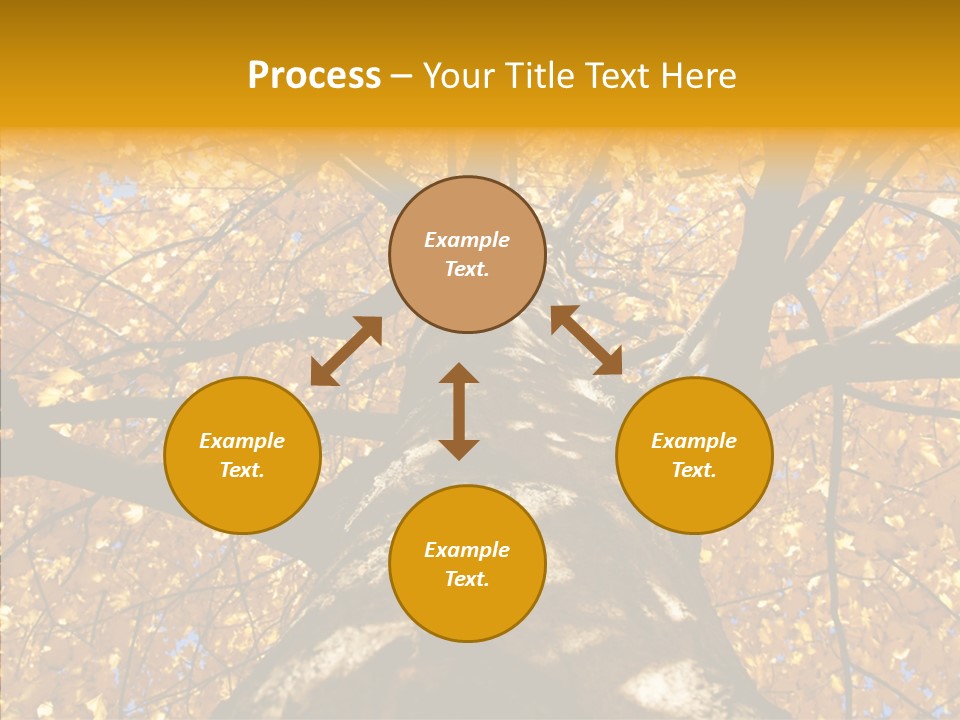 Process – Your Title Text Here

Example Text.

Example Text.

Example Text.

Example Text.